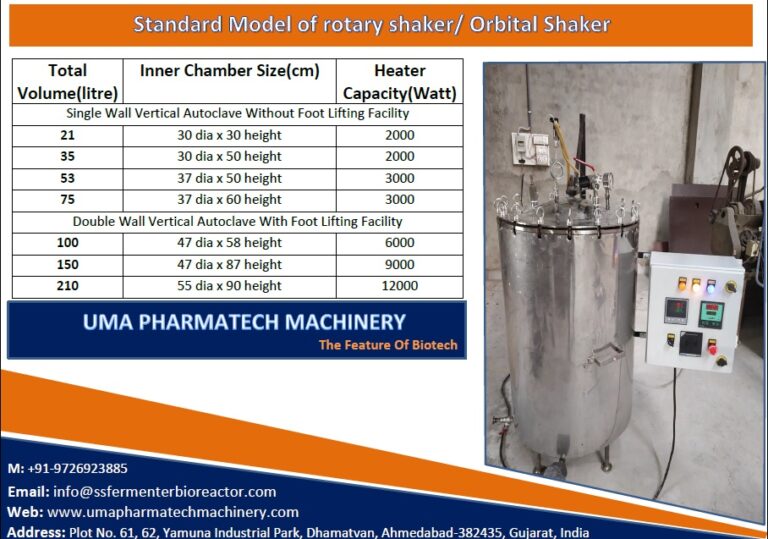 Standard Model of rotary shaker/ Orbital Shaker

| Total Volume(litre) | Inner Chamber Size(cm) | Heater Capacity(Watt) |
|---|---|---|
| Single Wall Vertical Autoclave Without Foot Lifting Facility | | |
| 21 | 30 dia x 30 height | 2000 |
| 35 | 30 dia x 50 height | 2000 |
| 53 | 37 dia x 50 height | 3000 |
| 75 | 37 dia x 60 height | 3000 |
| Double Wall Vertical Autoclave With Foot Lifting Facility | | |
| 100 | 47 dia x 58 height | 6000 |
| 150 | 47 dia x 87 height | 9000 |
| 210 | 55 dia x 90 height | 12000 |

UMA PHARMATECH MACHINERY
The Feature Of Biotech

M: +91-9726923885
Email: info@ssfermenterbioreactor.com
Web: www.umapharmatechmachinery.com
Address: Plot No. 61, 62, Yamuna Industrial Park, Dhamatvan, Ahmedabad-382435, Gujarat, India